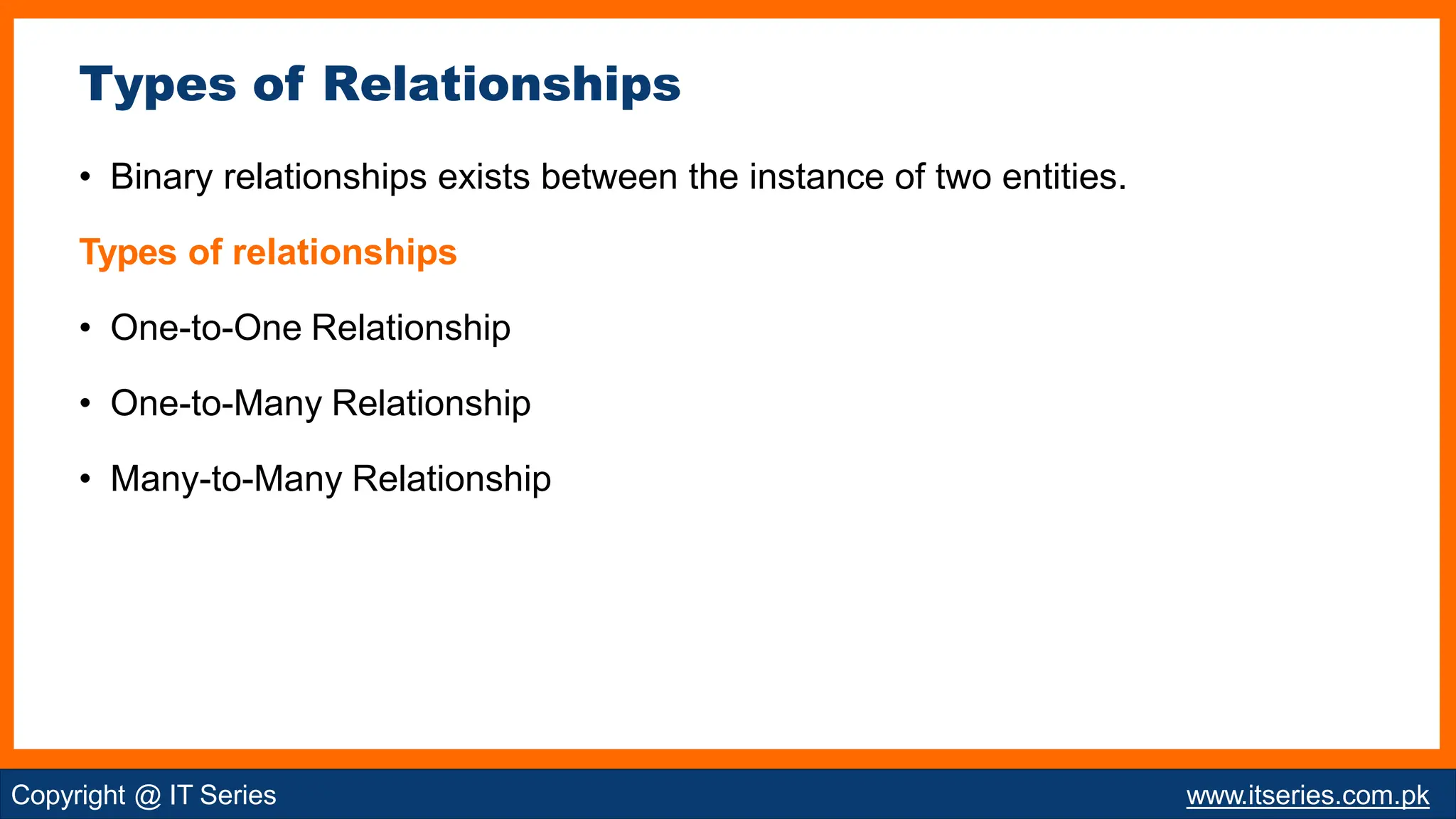 Types of Relationships

• Binary relationships exists between the instance of two entities.

Types of relationships

• One-to-One Relationship

• One-to-Many Relationship

• Many-to-Many Relationship

Copyright @ IT Series

www.itseries.com.pk